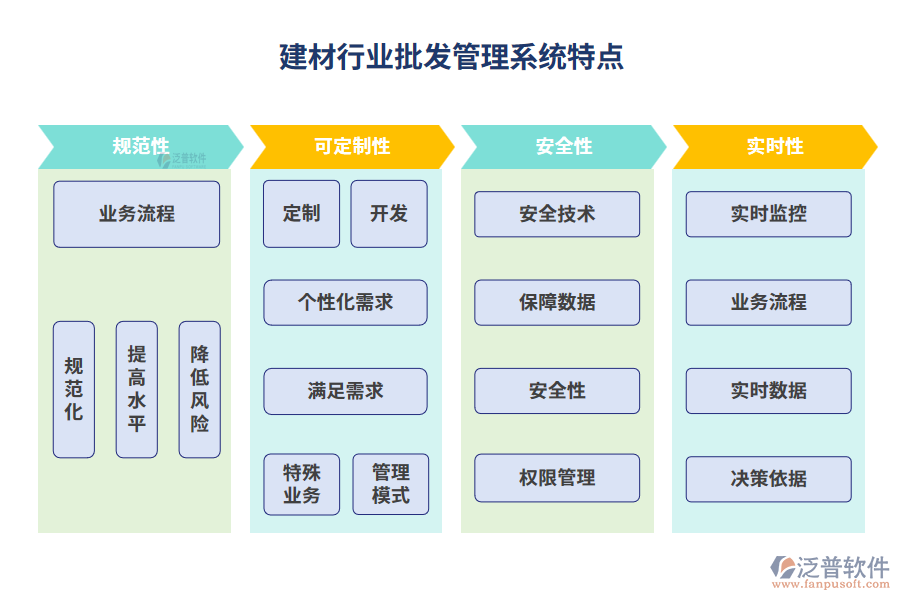 建材行业批发管理系统特点

规范性
泛普软件

业务流程

规范化

提高水平

降低风险

可定制性

定制

开发

个性化需求

满足需求

特殊业务

管理模式

安全性

安全技术

保障数据

安全性

权限管理

实时性

实时监控

业务流程

实时数据

决策依据

泛普软件
www.fanpusoft.com